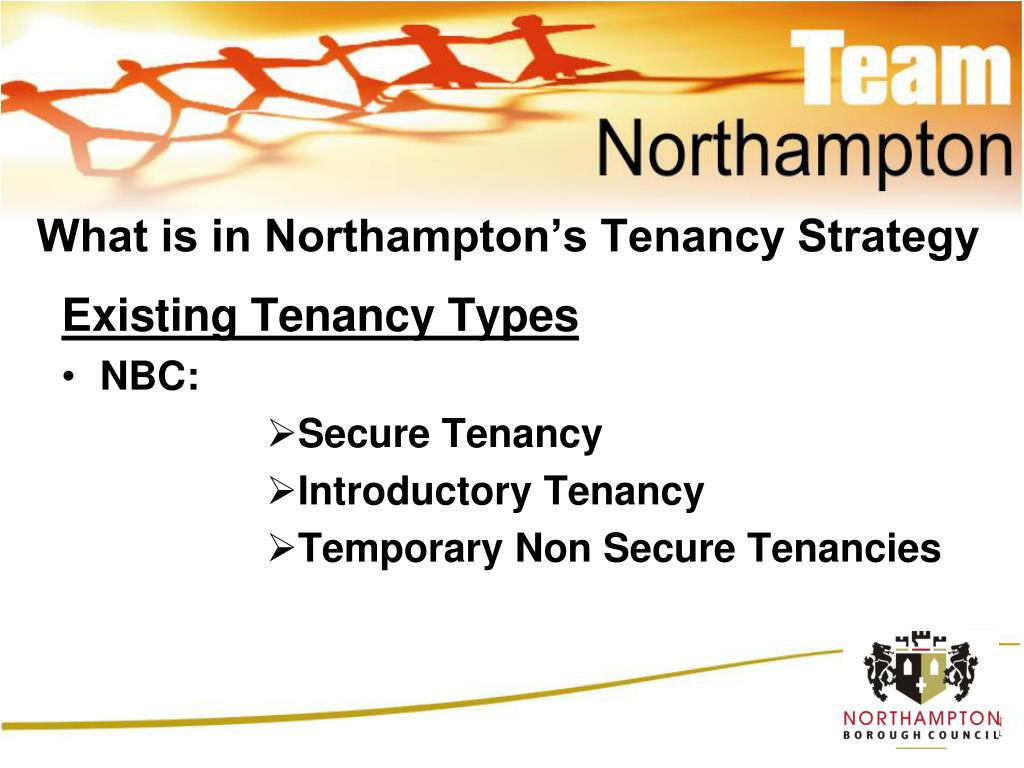 Team Northampton

What is in Northampton's Tenancy Strategy

Existing Tenancy Types

• NBC:

➢Secure Tenancy

➢Introductory Tenancy

➢Temporary Non Secure Tenancies

NORTHAMPTON BOROUGH COUNCIL